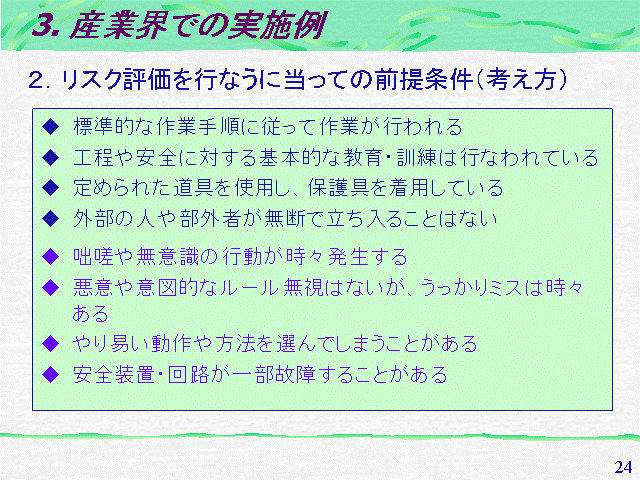 3. 産業界での実施例

2. リスク評価を行なうに当っての前提条件(考え方)

◆ 標準的な作業手順に従って作業が行われる
◆ 工程や安全に対する基本的な教育・訓練は行なわれている
◆ 定められた道具を使用し、保護具を着用している
◆ 外部の人や部外者が無断で立ち入ることはない
◆ 咄嗟や無意識の行動が時々発生する
◆ 悪意や意図的なルール無視はないが、うっかりミスは時々ある
◆ やり易い動作や方法を選んでしまうことがある
◆ 安全装置・回路が一部故障することがある

24